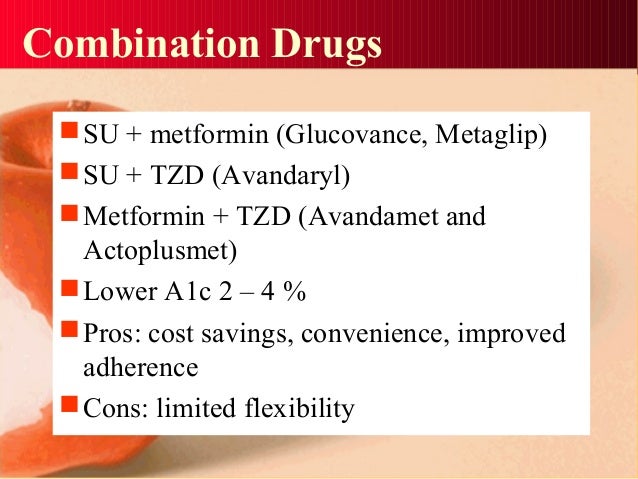 Combination Drugs

SU + metformin (Glucovance, Metaglip)

SU + TZD (Avandaryl)

Metformin + TZD (Avandamet and Actoplusmet)

Lower A1c 2 – 4 %

Pros: cost savings, convenience, improved adherence

Cons: limited flexibility